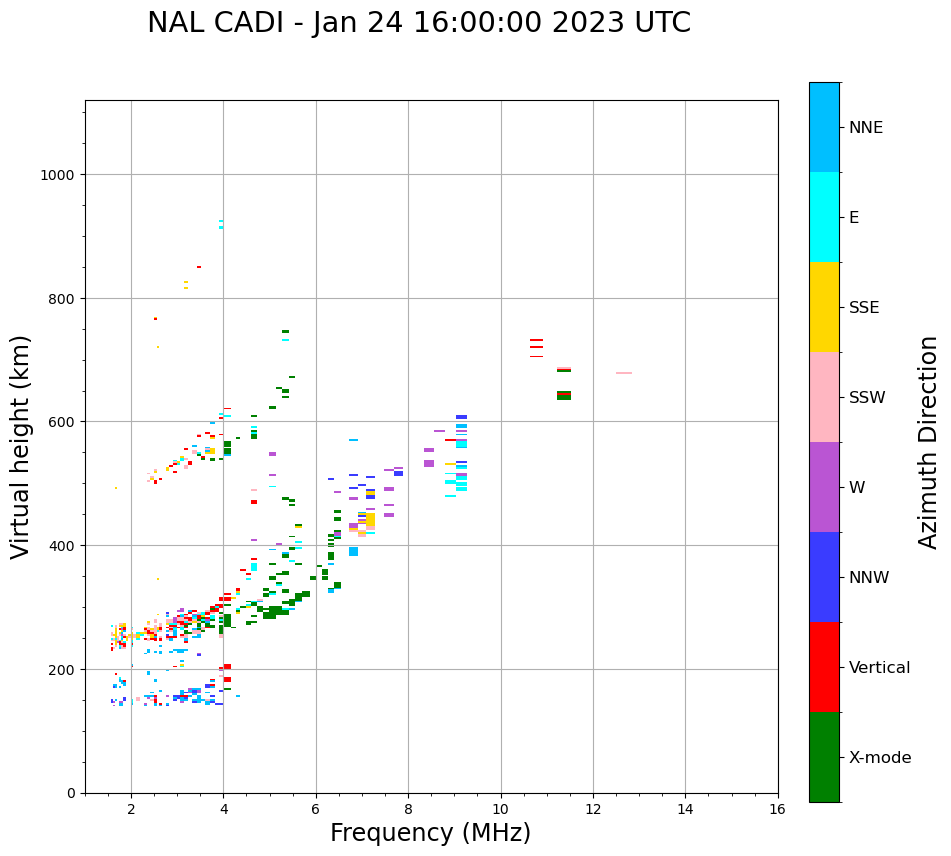 NAL CADI - Jan 24 16:00:00 2023 UTC

Virtual height (km)

1000
800
600
400
200
0

2
4
6
8
10
12
14
16

Frequency (MHz)

NNE
E
SSE
SSW
W
NNW
Vertical
X-mode

Azimuth Direction